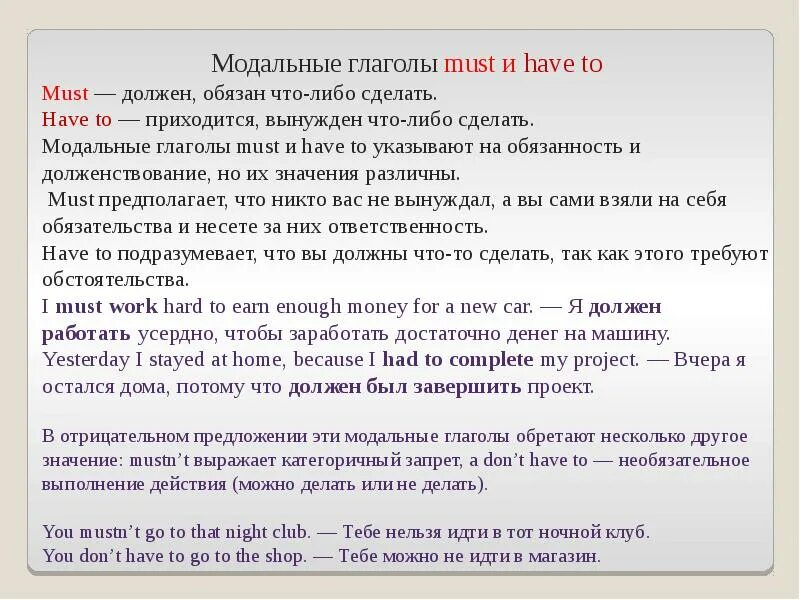 Модальные глаголы must и have to

Must — должен, обязан что-либо сделать.
Have to — приходится, вынужден что-либо сделать.
Модальные глаголы must и have to указывают на обязанность и долженствование, но их значения различны.
Must предполагает, что никто вас не вынуждал, а вы сами взяли на себя обязательства и несете за них ответственность.
Have to подразумевает, что вы должны что-то сделать, так как этого требуют обстоятельства.
I must work hard to earn enough money for a new car. — Я должен работать усердно, чтобы заработать достаточно денег на машину.
Yesterday I stayed at home, because I had to complete my project. — Вчера я остался дома, потому что должен был завершить проект.

В отрицательном предложении эти модальные глаголы обретают несколько другое значение: mustn't выражает категоричный запрет, а don't have to — необязательное выполнение действия (можно делать или не делать).

You mustn't go to that night club. — Тебе нельзя идти в тот ночной клуб.
You don't have to go to the shop. — Тебе можно не идти в магазин.